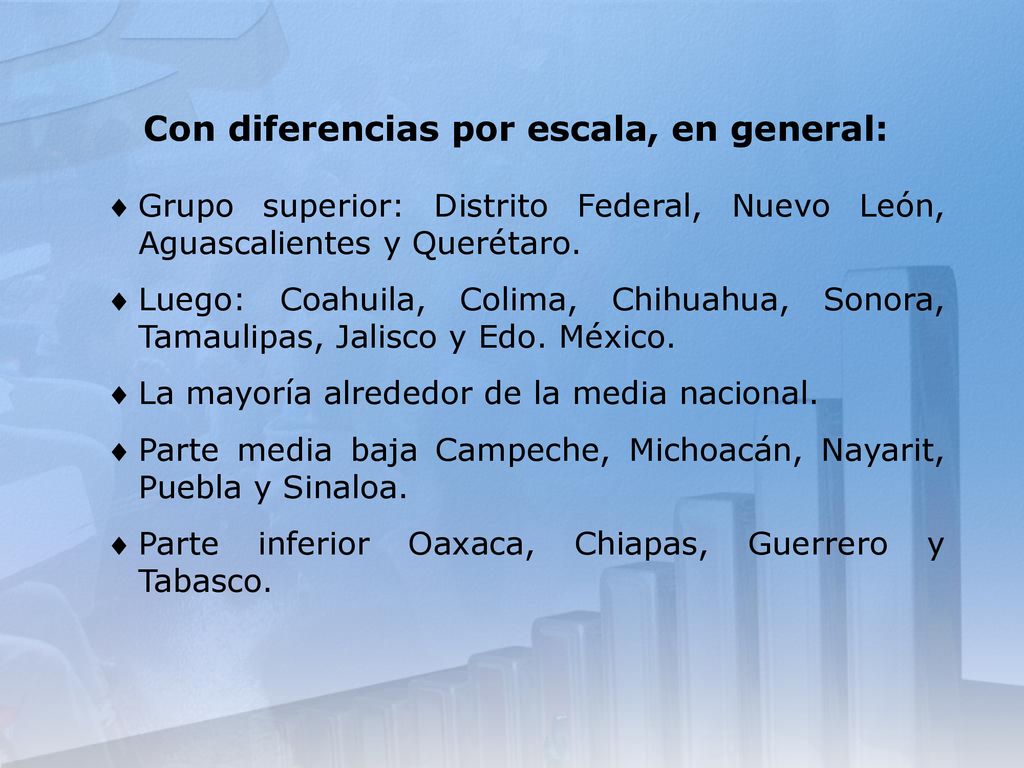 Con diferencias por escala, en general:

♦ Grupo superior: Distrito Federal, Nuevo León, Aguascalientes y Querétaro.

♦ Luego: Coahuila, Colima, Chihuahua, Sonora, Tamaulipas, Jalisco y Edo. México.

♦ La mayoría alrededor de la media nacional.

♦ Parte media baja Campeche, Michoacán, Nayarit, Puebla y Sinaloa.

♦ Parte inferior Oaxaca, Chiapas, Guerrero y Tabasco.